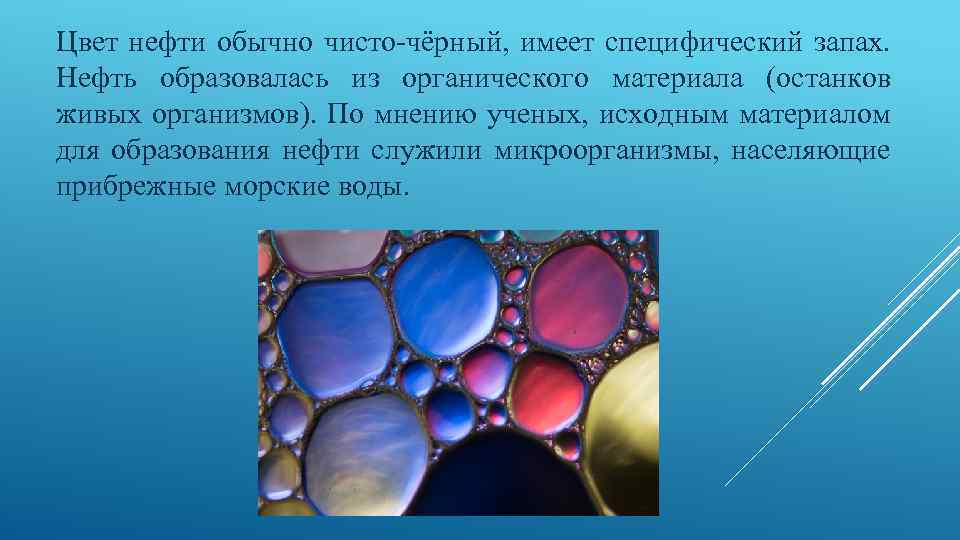 Цвет нефти обычно чисто-чёрный, имеет специфический запах. Нефть образовалась из органического материала (останков живых организмов). По мнению ученых, исходным материалом для образования нефти служили микроорганизмы, населяющие прибрежные морские воды.